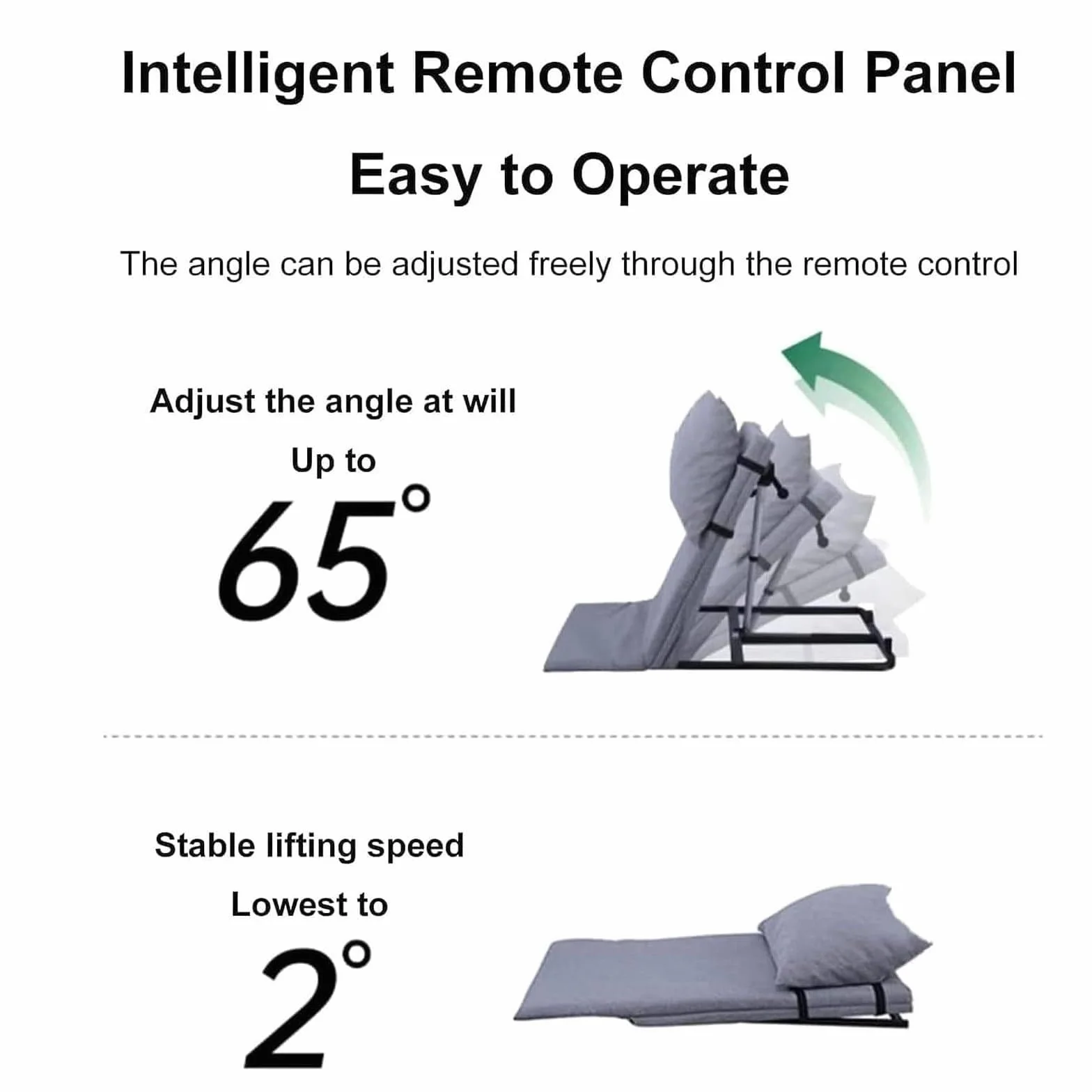 Intelligent Remote Control Panel

Easy to Operate

The angle can be adjusted freely through the remote control

Adjust the angle at will

Up to

65°

Stable lifting speed

Lowest to

2°